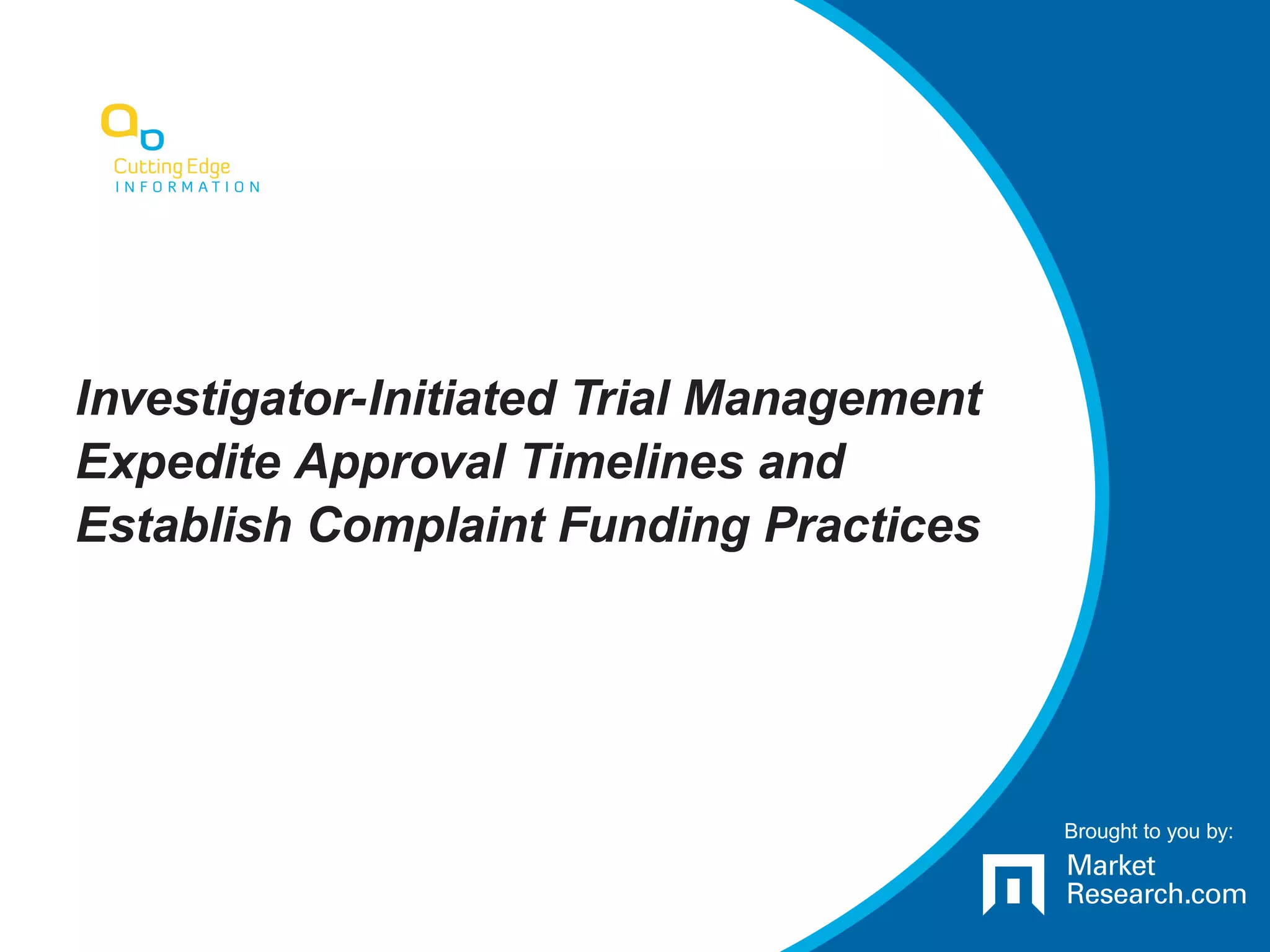 Cutting Edge
INFORMATION

Investigator-Initiated Trial Management
Expedite Approval Timelines and
Establish Complaint Funding Practices

Brought to you by:

Market
Research.com